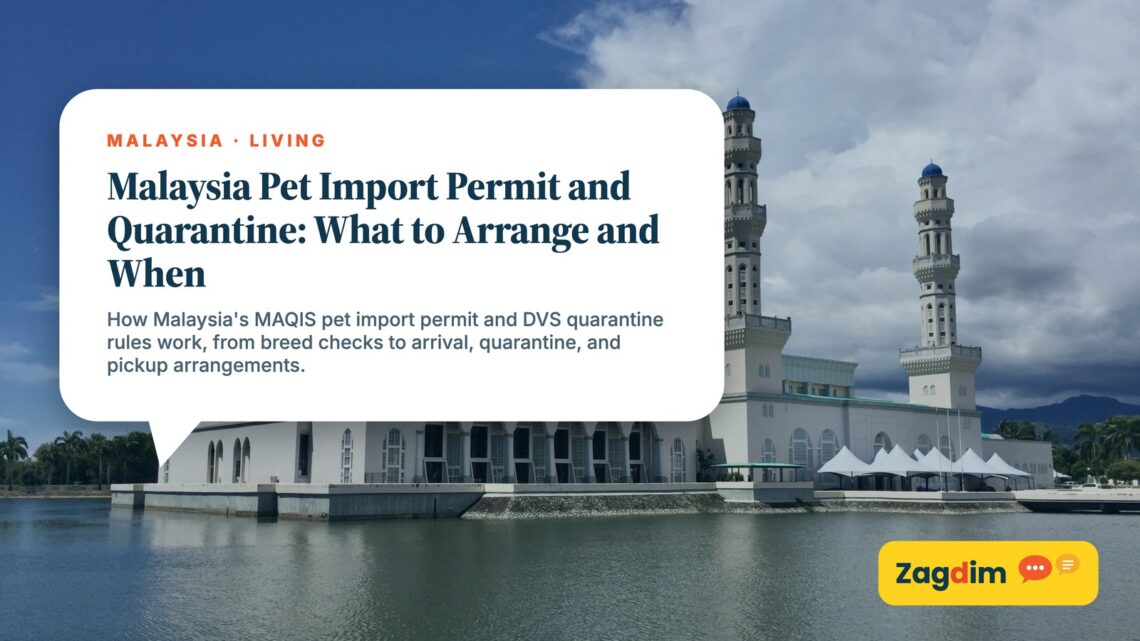 MALAYSIA · LIVING

Malaysia Pet Import Permit and Quarantine: What to Arrange and When

How Malaysia's MAQIS pet import permit and DVS quarantine rules work, from breed checks to arrival, quarantine, and pickup arrangements.

Zagdim